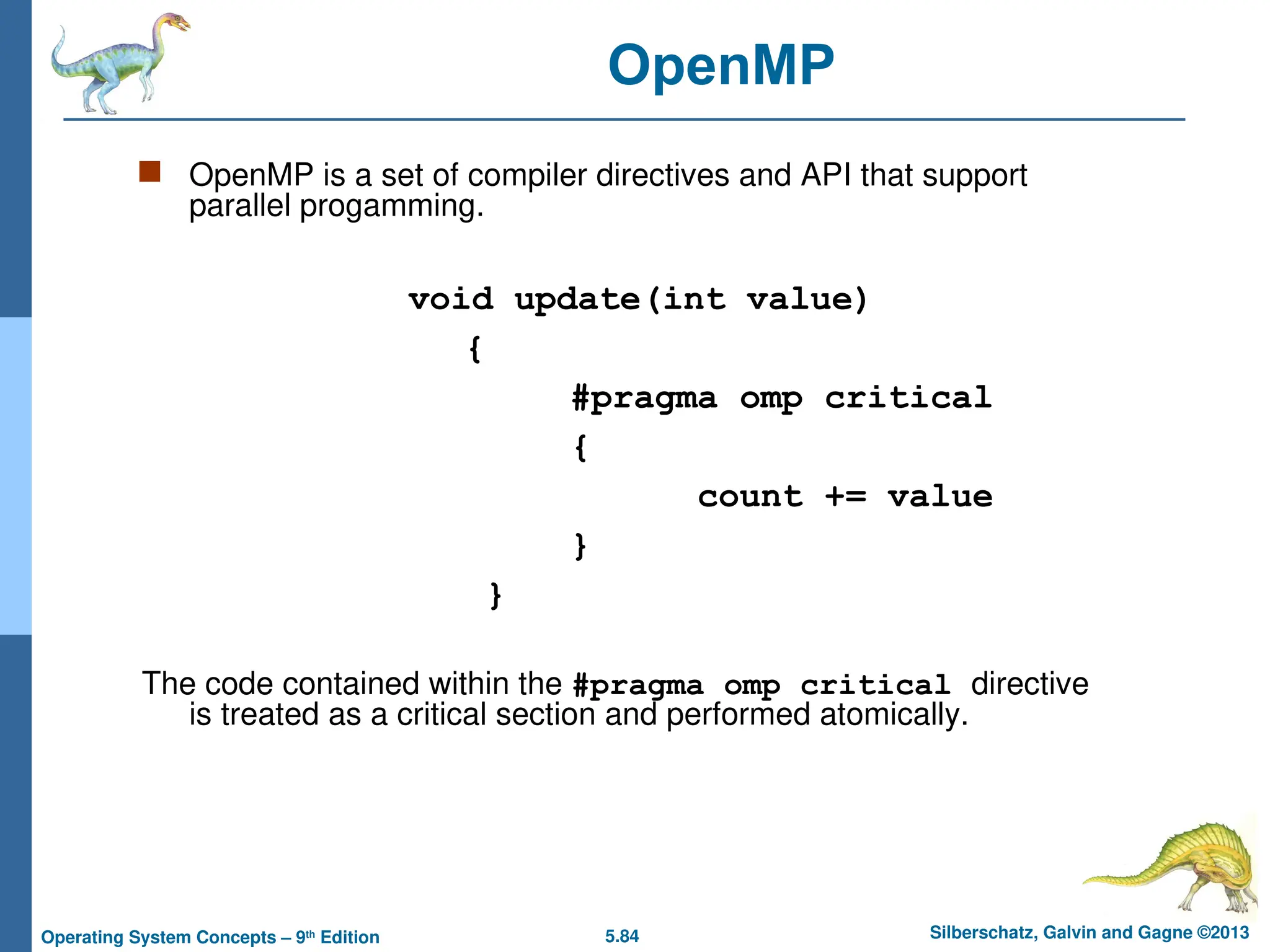 OpenMP

OpenMP is a set of compiler directives and API that support parallel progamming.

void update(int value)
{
#pragma omp critical
{
count += value
}
}

The code contained within the #pragma omp critical directive is treated as a critical section and performed atomically.

Operating System Concepts – 9th Edition
5.84
Silberschatz, Galvin and Gagne ©2013